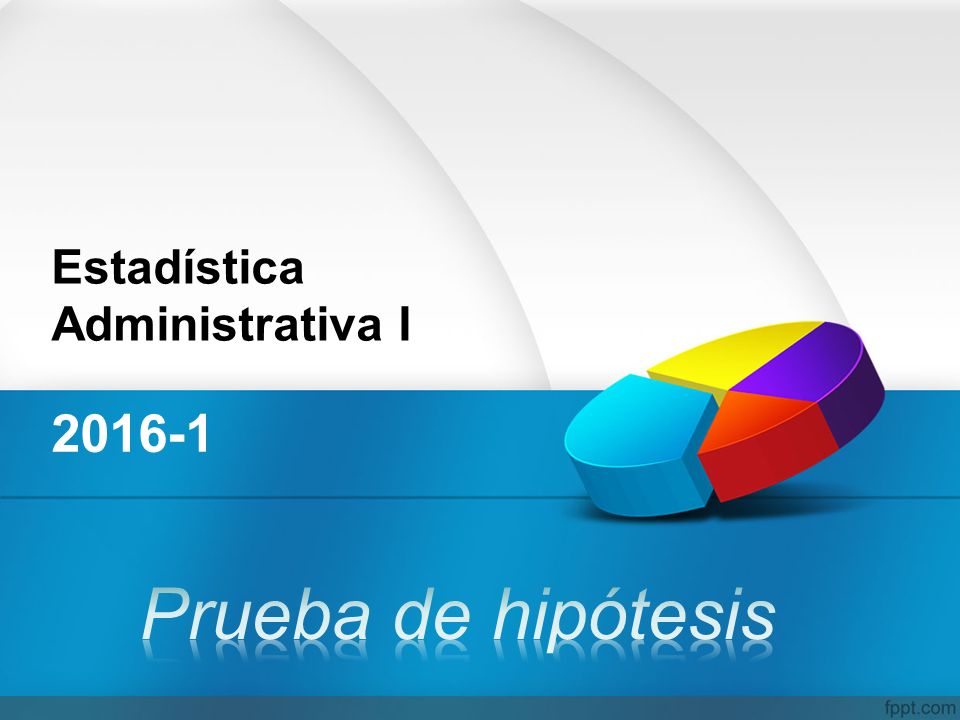 Estadística
Administrativa I

2016-1

Prueba de hipótesis

fppt.com